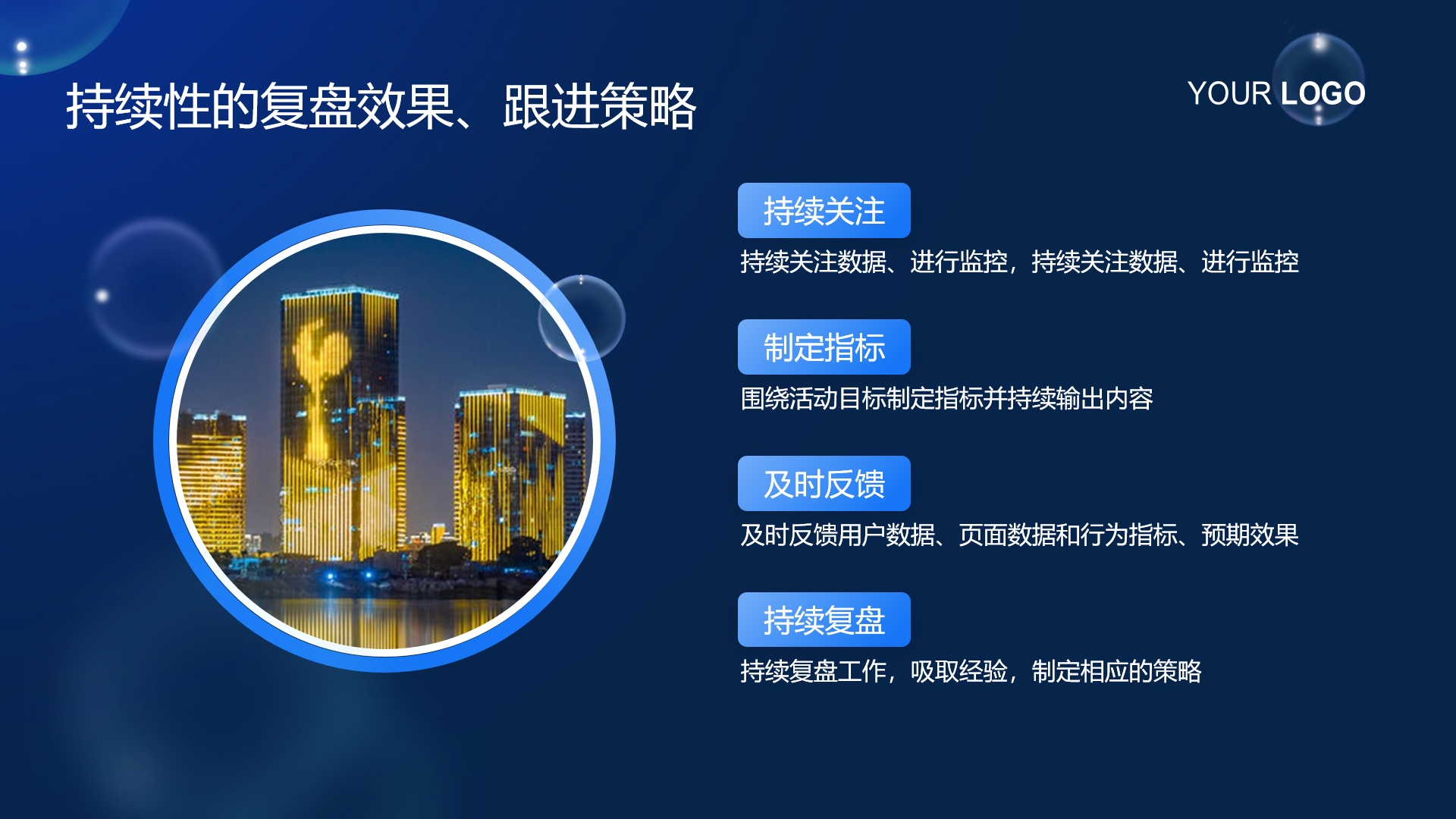 持续性的复盘效果、跟进策略

YOUR LOGO

持续关注

持续关注数据、进行监控，持续关注数据、进行监控

制定指标

围绕活动目标制定指标并持续输出内容

及时反馈

及时反馈用户数据、页面数据和行为指标、预期效果

持续复盘

持续复盘工作，吸取经验，制定相应的策略